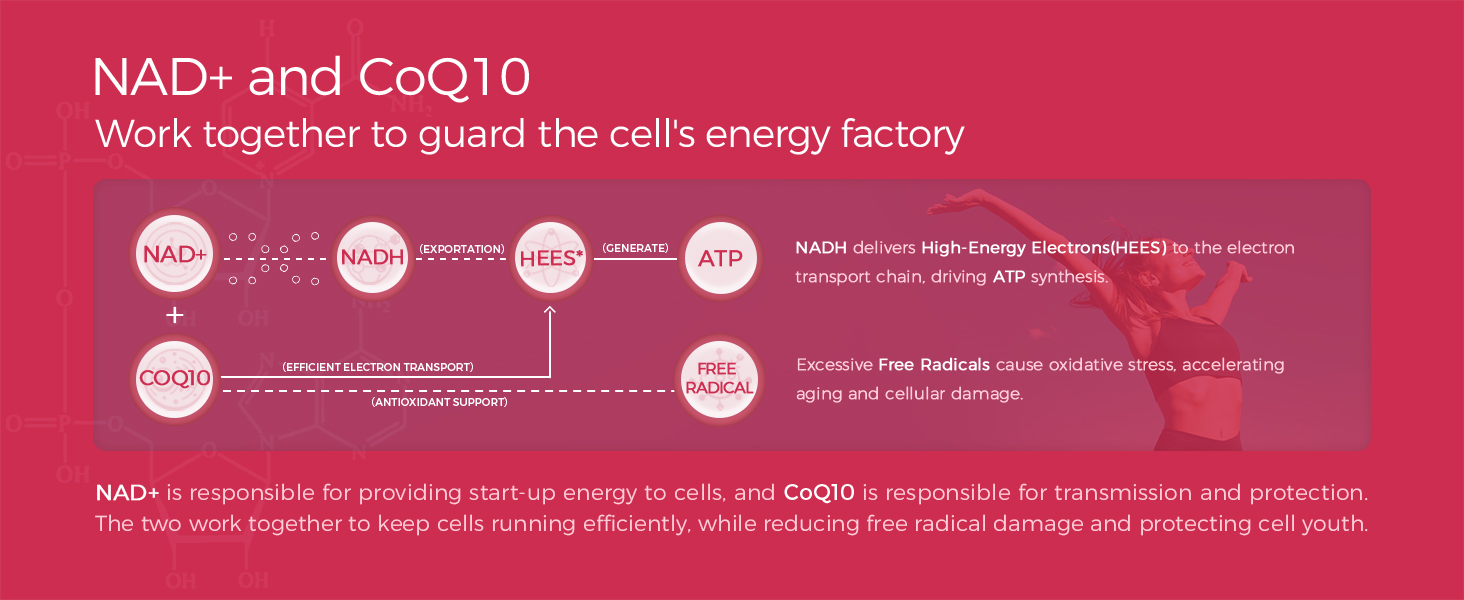 NAD+ and CoQ10
Work together to guard the cell's energy factory

NAD+
+
COQ10
NADH
(EXPORTATION)
HEES*
(GENERATE)
ATP
(EFFICIENT ELECTRON TRANSPORT)
(ANTIOXIDANT SUPPORT)
FREE RADICAL

NADH delivers High-Energy Electrons(HEES) to the electron transport chain, driving ATP synthesis.

Excessive Free Radicals cause oxidative stress, accelerating aging and cellular damage.

NAD+ is responsible for providing start-up energy to cells, and CoQ10 is responsible for transmission and protection. The two work together to keep cells running efficiently, while reducing free radical damage and protecting cell youth.